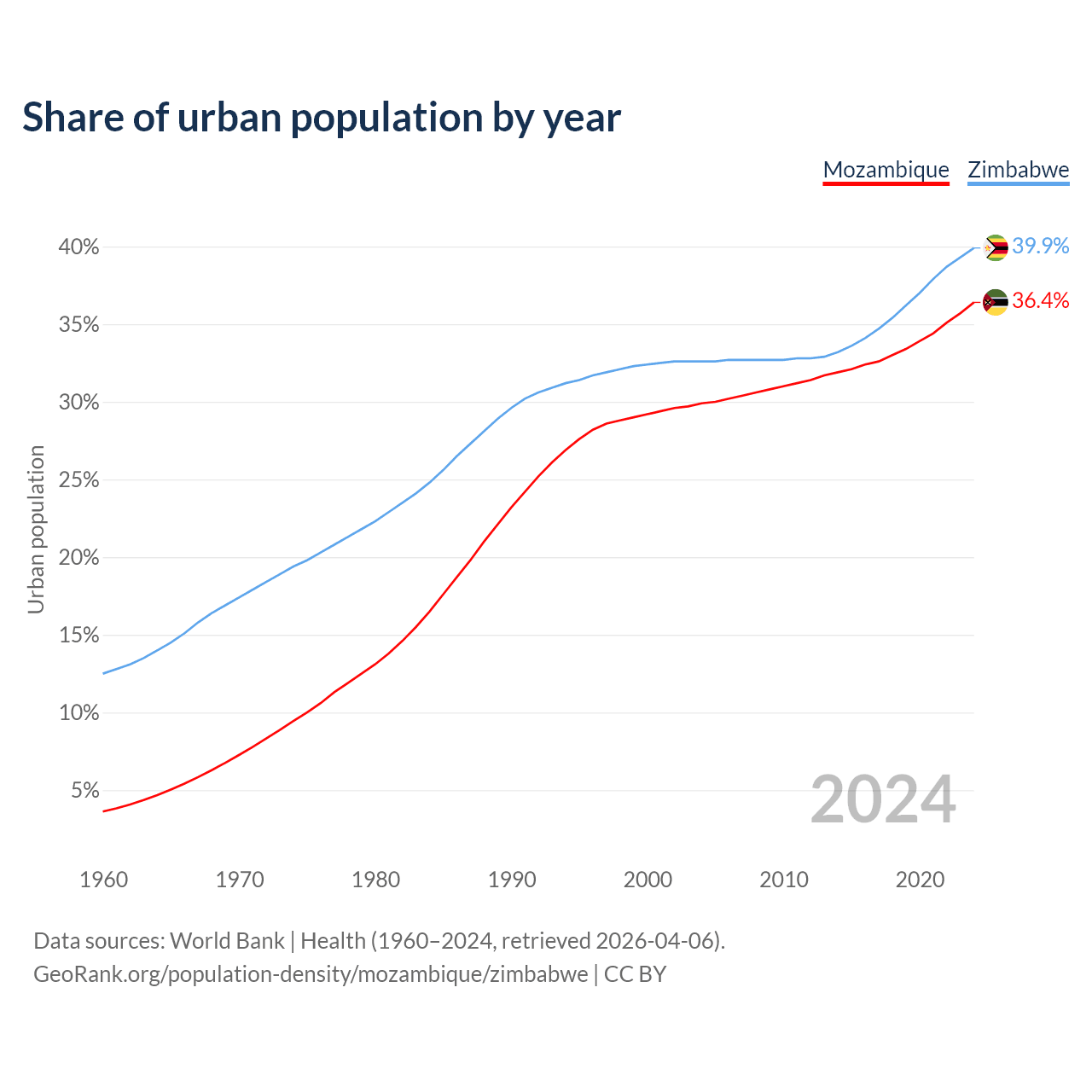 Share of urban population by year

Mozambique Zimbabwe

Urban population

40%
35%
30%
25%
20%
15%
10%
5%

39.9%
36.4%

2024

1960 1970 1980 1990 2000 2010 2020

Data sources: World Bank | Health (1960–2024, retrieved 2026-04-06).
GeoRank.org/population-density/mozambique/zimbabwe | CC BY